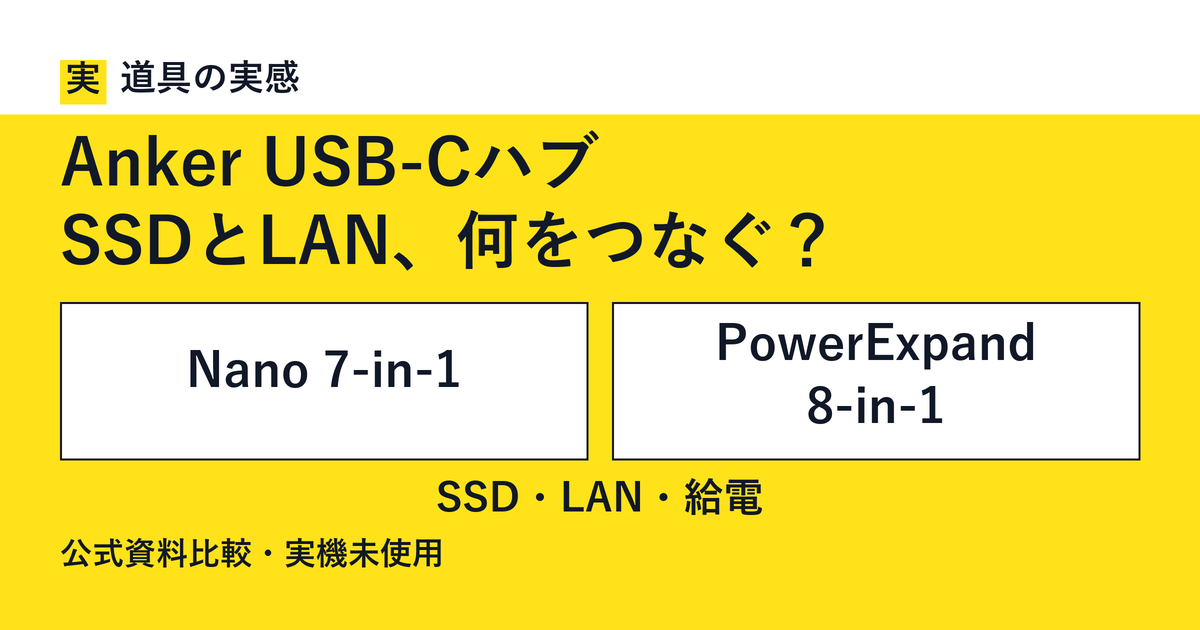 実 道具の実感

Anker USB-Cハブ
SSDとLAN、何をつなぐ？

Nano 7-in-1

PowerExpand
8-in-1

SSD・LAN・給電

公式資料比較・実機未使用